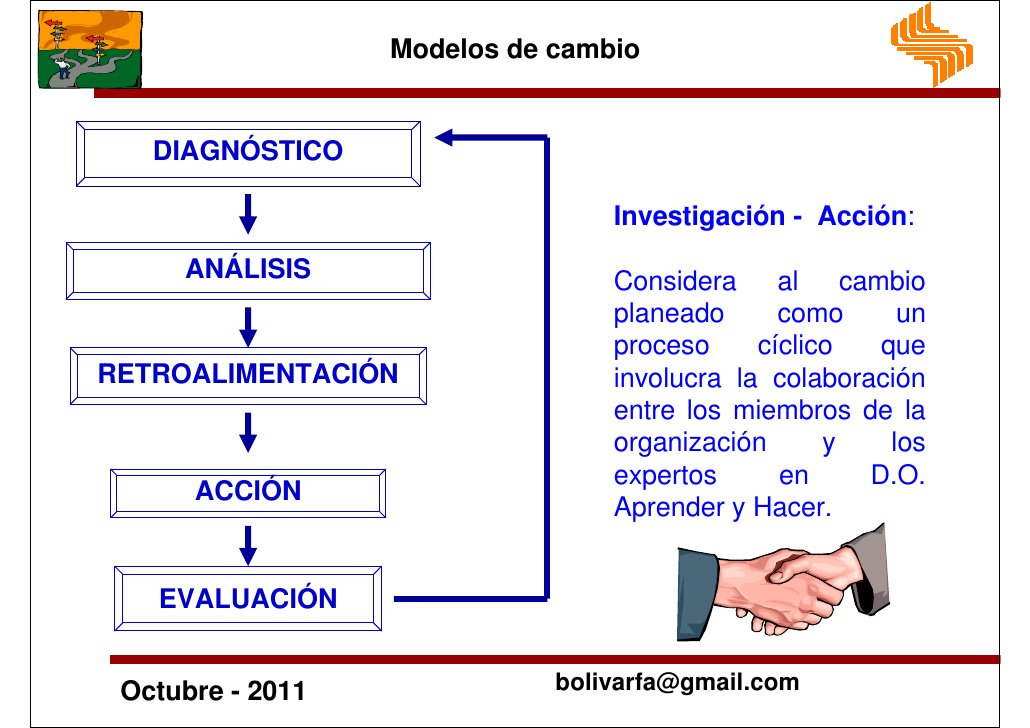 Modelos de cambio

DIAGNÓSTICO

ANÁLISIS

RETROALIMENTACIÓN

ACCIÓN

EVALUACIÓN

Investigación - Acción:

Considera al cambio planeado como un proceso cíclico que involucra la colaboración entre los miembros de la organización y los expertos en D.O. Aprender y Hacer.

Octubre - 2011

bolivarfa@gmail.com